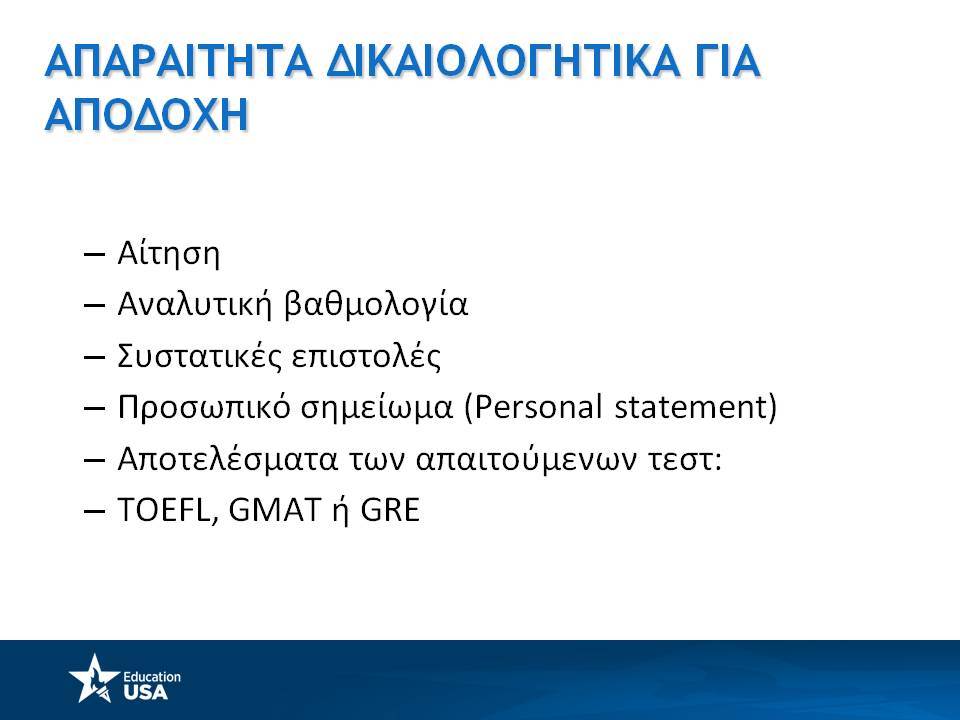 ΑΠΑΡΑΙΤΗΤΑ ΔΙΚΑΙΟΛΟΓΗΤΙΚΑ ΓΙΑ ΑΠΟΔΟΧΗ

– Αίτηση
– Αναλυτική βαθμολογία
– Συστατικές επιστολές
– Προσωπικό σημείωμα (Personal statement)
– Αποτελέσματα των απαιτούμενων τεστ:
– TOEFL, GMAT ή GRE

Education USA